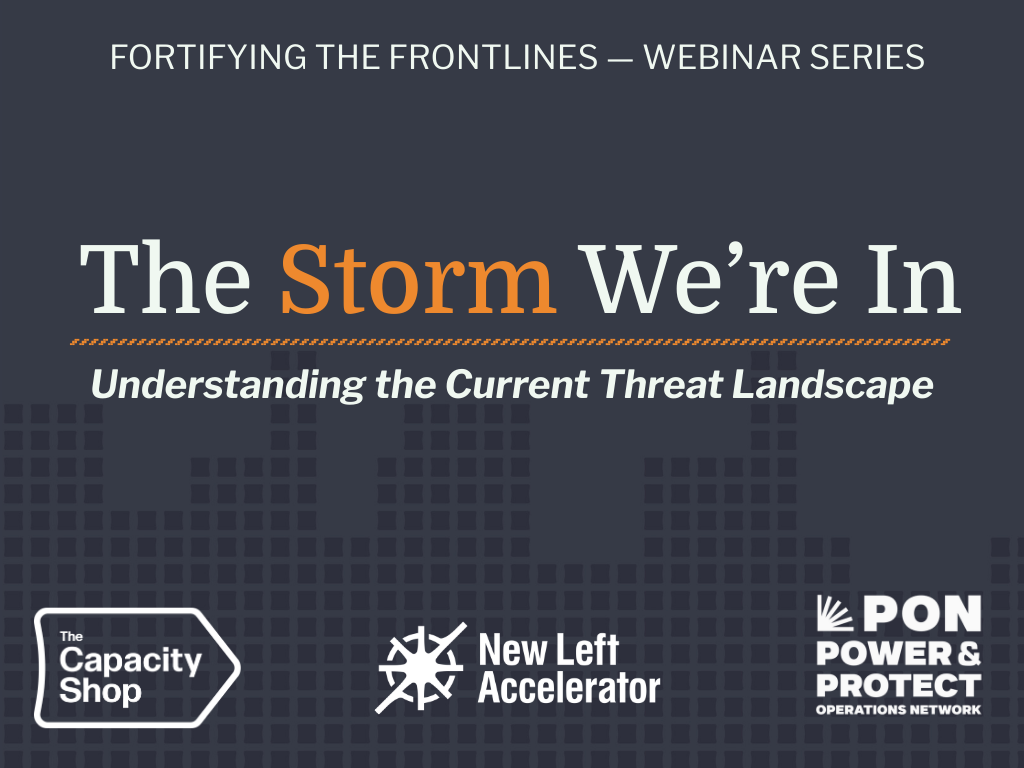 FORTIFYING THE FRONTLINES — WEBINAR SERIES

The Storm We're In

Understanding the Current Threat Landscape

The Capacity Shop

New Left Accelerator

PON
POWER & PROTECT
OPERATIONS NETWORK